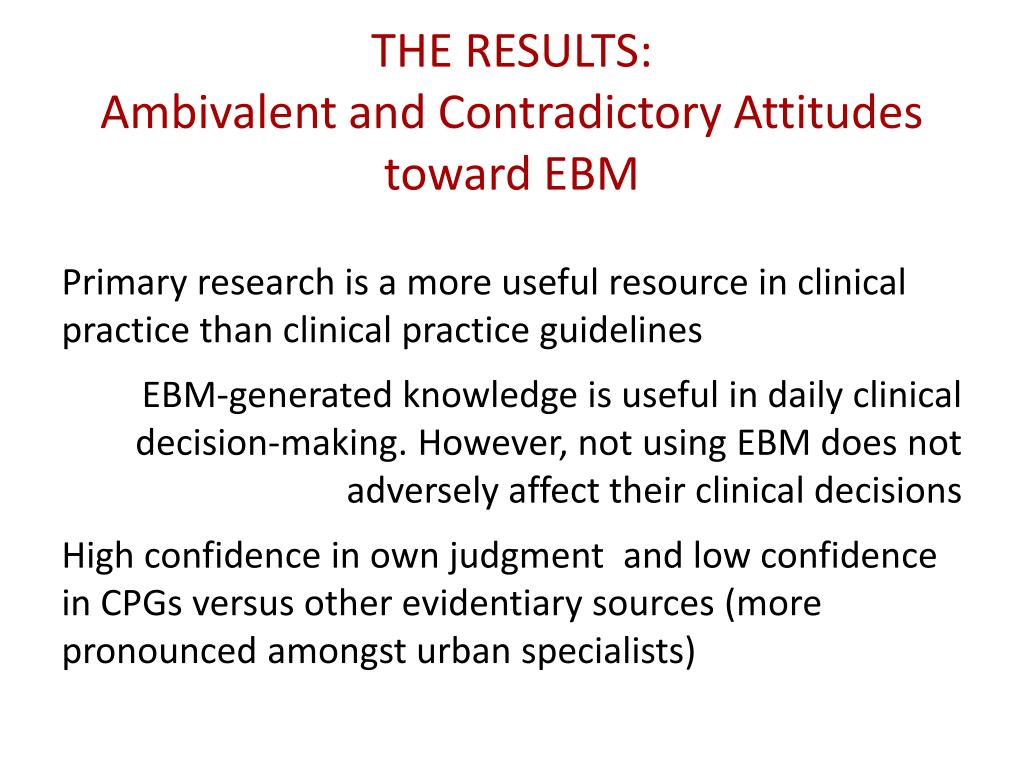 THE RESULTS:
Ambivalent and Contradictory Attitudes toward EBM

Primary research is a more useful resource in clinical practice than clinical practice guidelines

EBM-generated knowledge is useful in daily clinical decision-making. However, not using EBM does not adversely affect their clinical decisions

High confidence in own judgment and low confidence in CPGs versus other evidentiary sources (more pronounced amongst urban specialists)